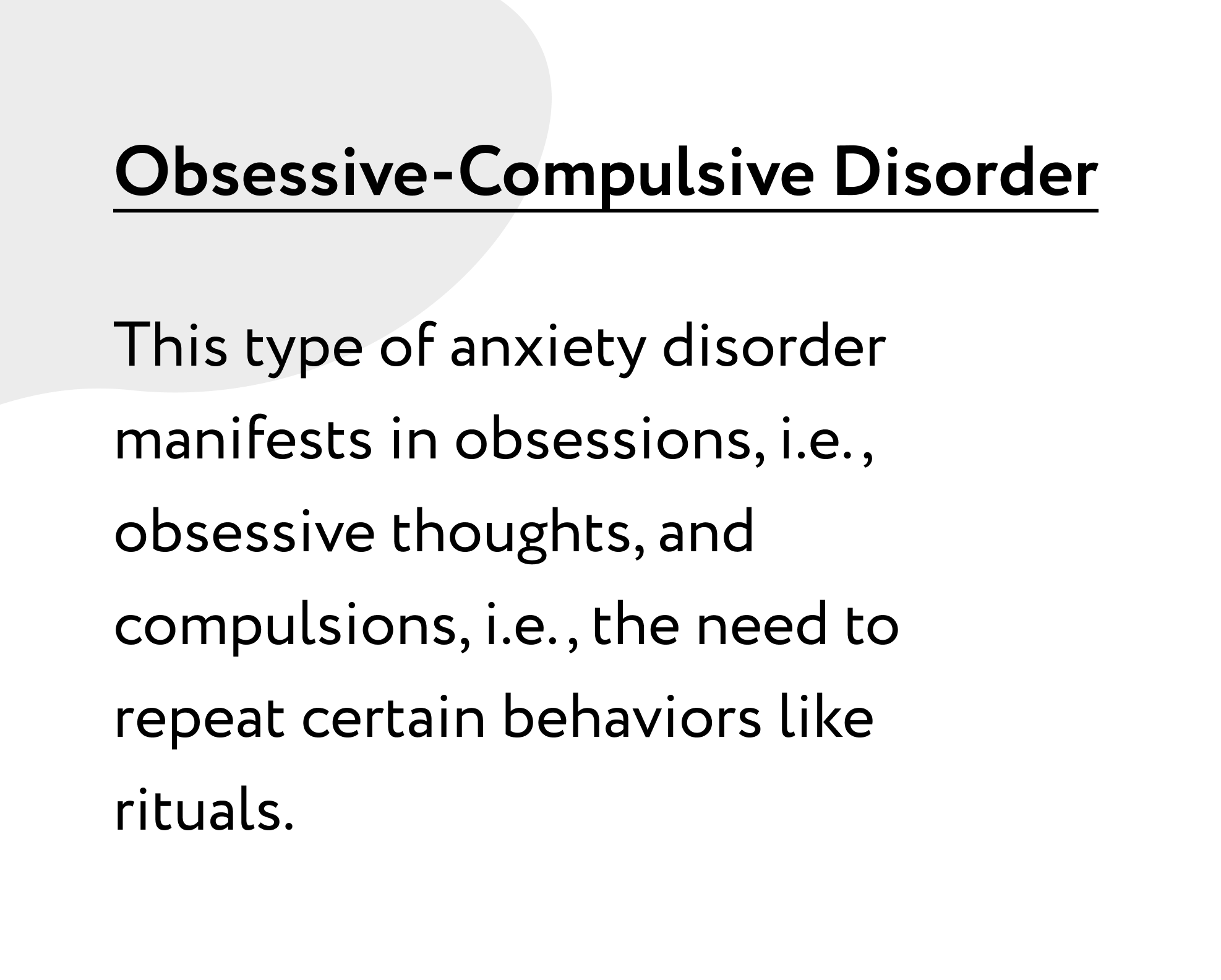 Obsessive-Compulsive Disorder

This type of anxiety disorder manifests in obsessions, i.e., obsessive thoughts, and compulsions, i.e., the need to repeat certain behaviors like rituals.